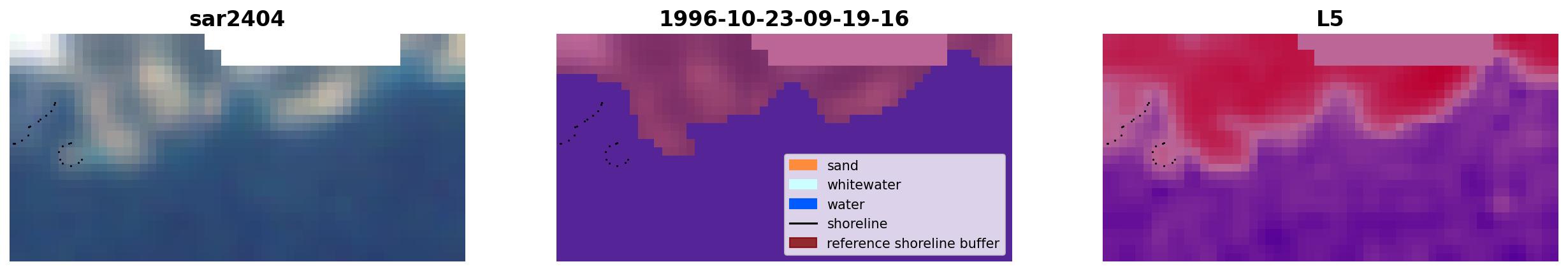 sar2404

1996-10-23-09-19-16

sand
whitewater
water
shoreline
reference shoreline buffer

L5